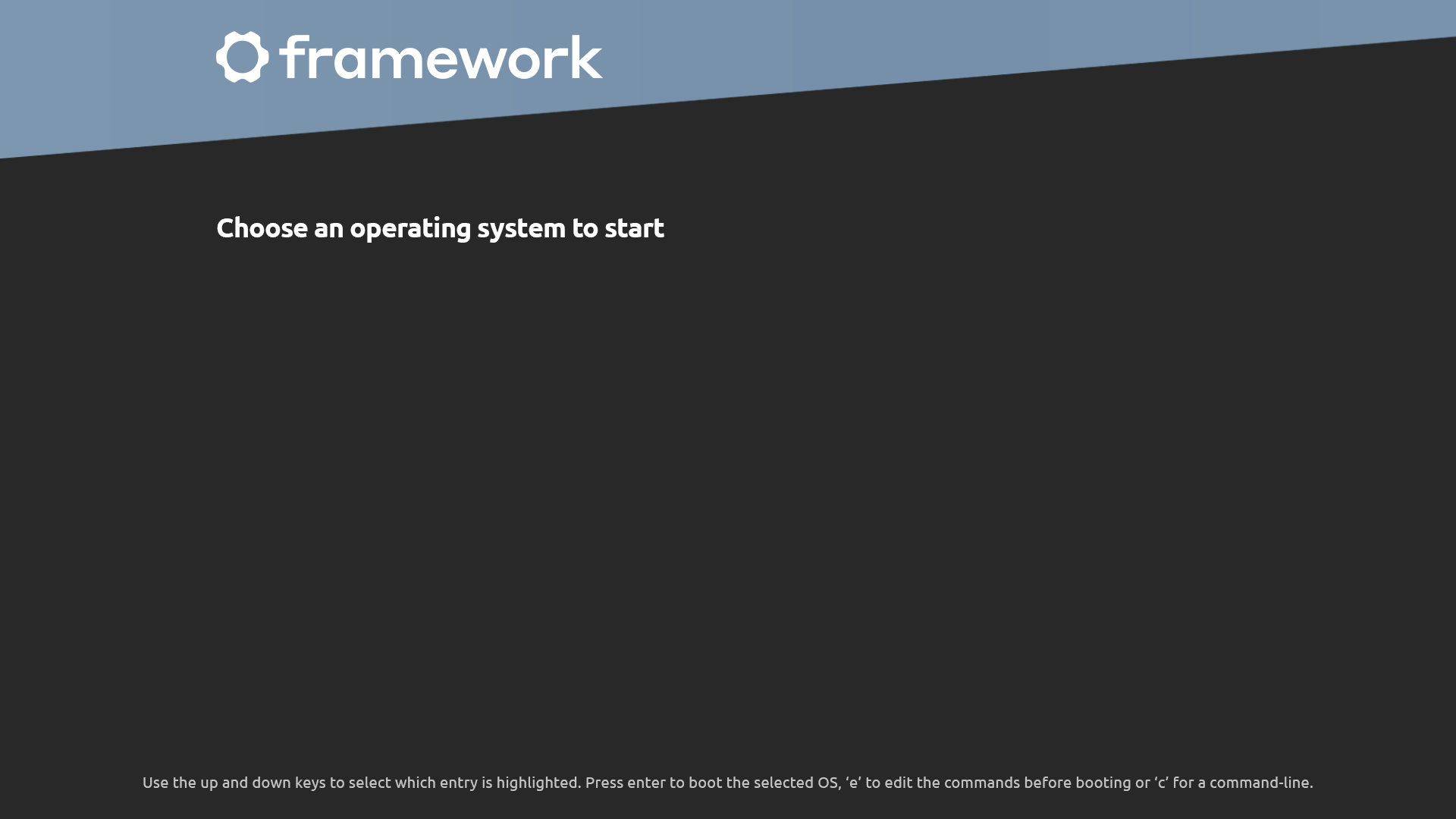 framework

Choose an operating system to start

Use the up and down keys to select which entry is highlighted. Press enter to boot the selected OS, ‘e’ to edit the commands before booting or ‘c’ for a command-line.